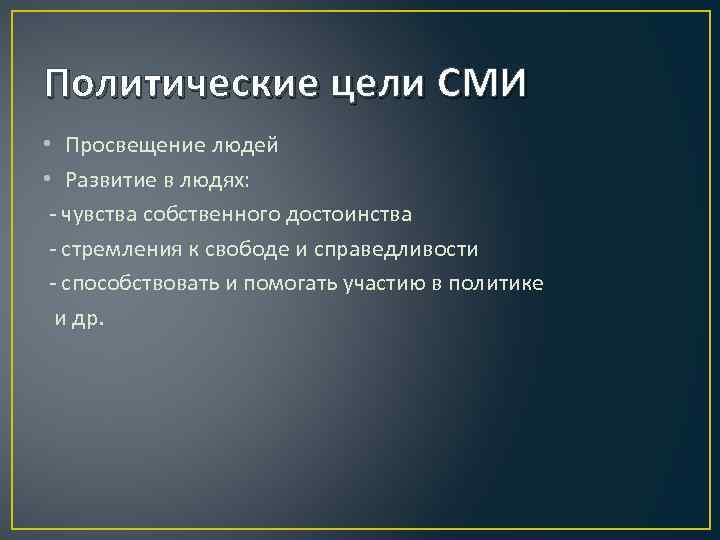 Политические цели СМИ

• Просвещение людей
• Развитие в людях:
- чувства собственного достоинства
- стремления к свободе и справедливости
- способствовать и помогать участию в политике
и др.